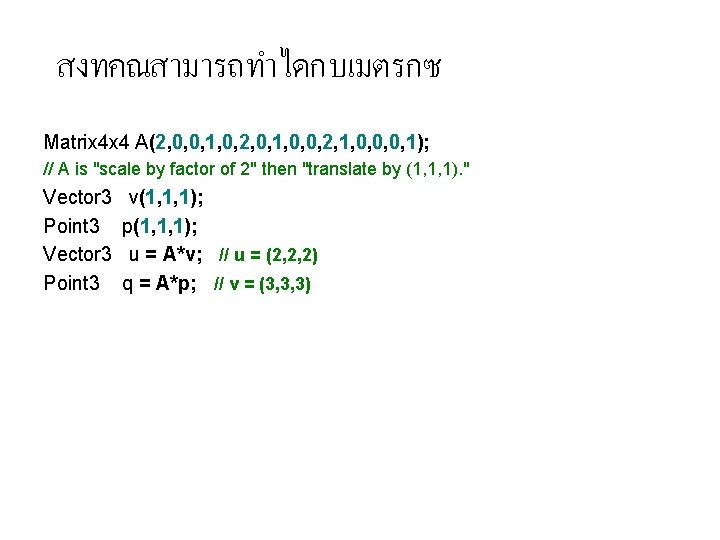 สงทคณสามารถทำไดกบเมตรกซ

Matrix4x4 A(2,0,0,1,0,2,0,1,0,0,2,1,0,0,0,1);
// A is "scale by factor of 2" then "translate by (1,1,1)."
Vector3 v(1,1,1);
Point3 p(1,1,1);
Vector3 u = A*v; // u = (2,2,2)
Point3 q = A*p; // v = (3,3,3)